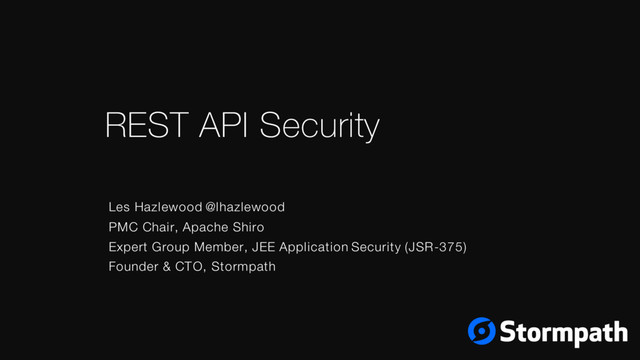 REST API Security

Les Hazlewood @lhazlewood
PMC Chair, Apache Shiro
Expert Group Member, JEE Application Security (JSR-375)
Founder & CTO, Stormpath

Stormpath